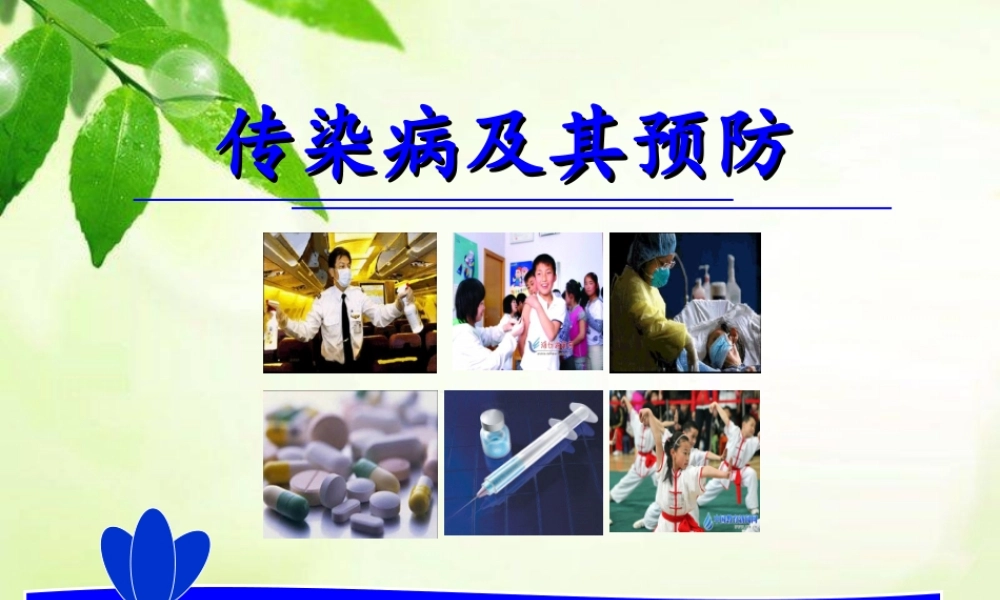 传染病及其预防